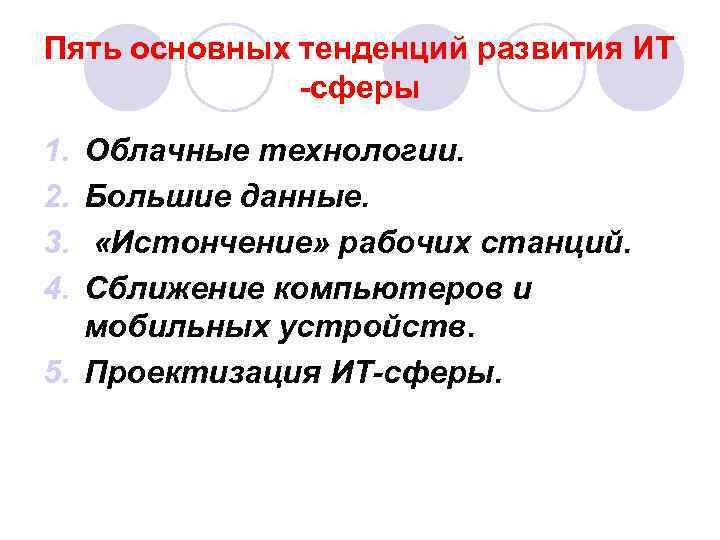 Пять основных тенденций развития ИТ -сферы

1. Облачные технологии.
2. Большие данные.
3. «Истончение» рабочих станций.
4. Сближение компьютеров и мобильных устройств.
5. Проектизация ИТ-сферы.